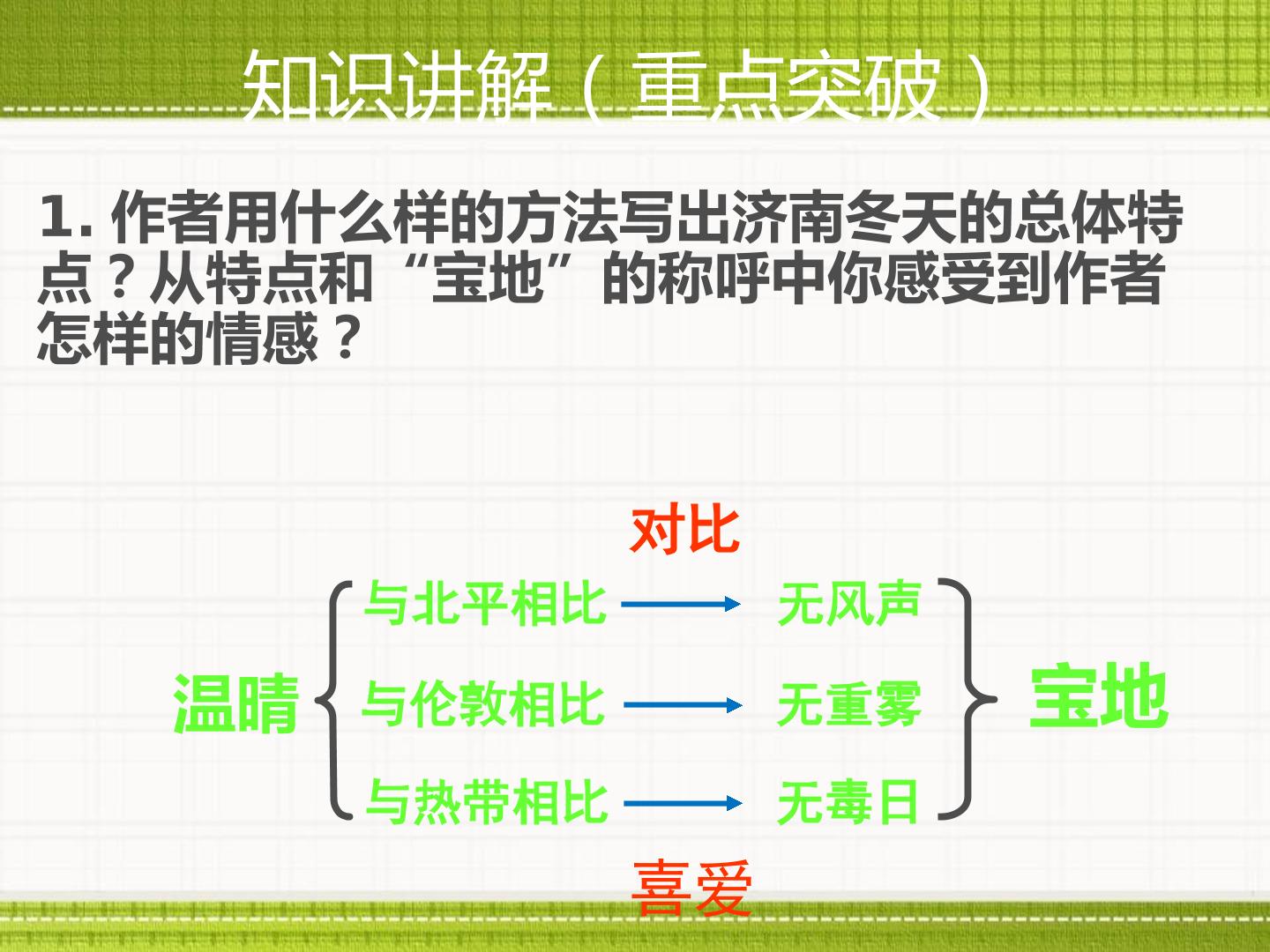 知识讲解（重点突破）

1. 作者用什么样的方法写出济南冬天的总体特点？从特点和“宝地”的称呼中你感受到作者怎样的情感？

对比

温晴

与北平相比 无风声

与伦敦相比 无重雾

与热带相比 无毒日

宝地

喜爱